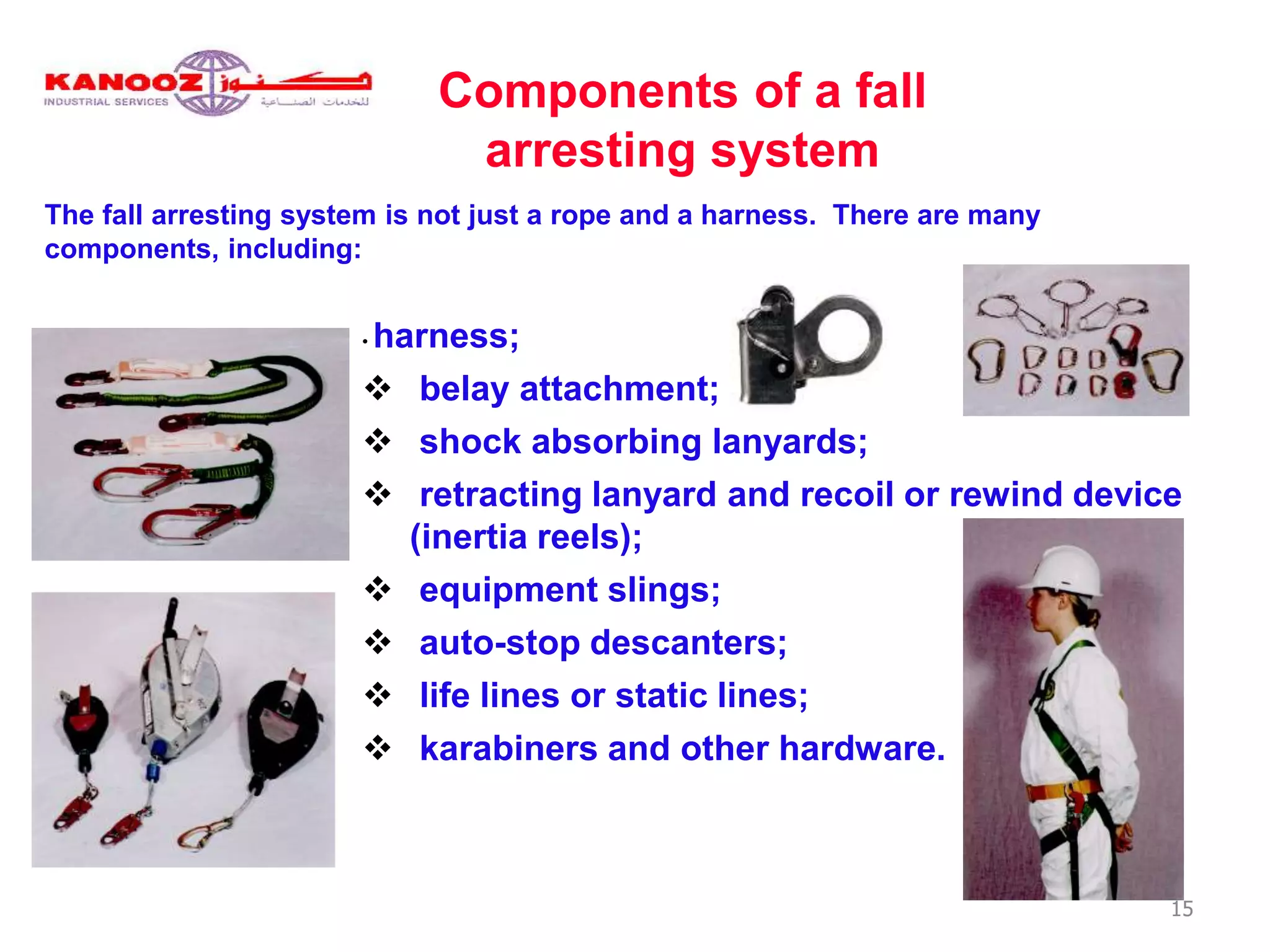 KANOOZ كنوز
INDUSTRIAL SERVICES للخدمات الصناعية

Components of a fall arresting system

The fall arresting system is not just a rope and a harness. There are many components, including:

• harness;
❖ belay attachment;
❖ shock absorbing lanyards;
❖ retracting lanyard and recoil or rewind device (inertia reels);
❖ equipment slings;
❖ auto-stop descanters;
❖ life lines or static lines;
❖ karabiners and other hardware.

15